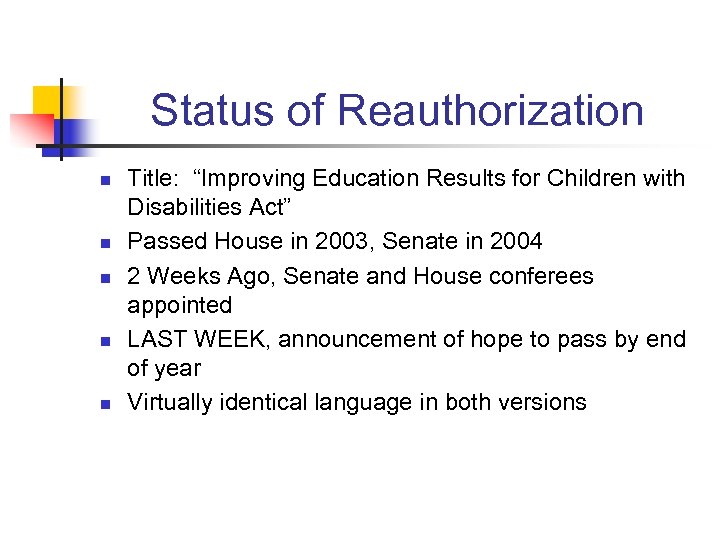 Status of Reauthorization

- Title: “Improving Education Results for Children with Disabilities Act”
- Passed House in 2003, Senate in 2004
- 2 Weeks Ago, Senate and House conferees appointed
- LAST WEEK, announcement of hope to pass by end of year
- Virtually identical language in both versions